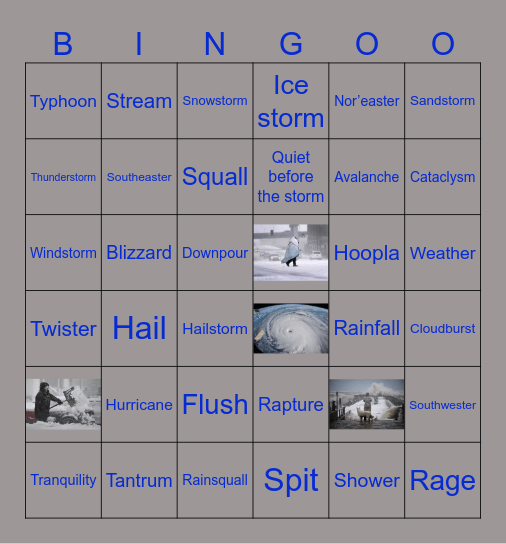 | B | I | N | G | O | O |
|---|---|---|---|---|---|
| Typhoon | Stream | Snowstorm | Ice storm | Nor'easter | Sandstorm |
| Thunderstorm | Southeaster | Squall | Quiet before the storm | Avalanche | Cataclysm |
| Windstorm | Blizzard | Downpour |  | Hoopla | Weather |
| Twister | Hail | Hailstorm |  | Rainfall | Cloudburst |
|  | Hurricane | Flush | Rapture |  | Southwester |
| Tranquility | Tantrum | Rainsquall | Spit | Shower | Rage |